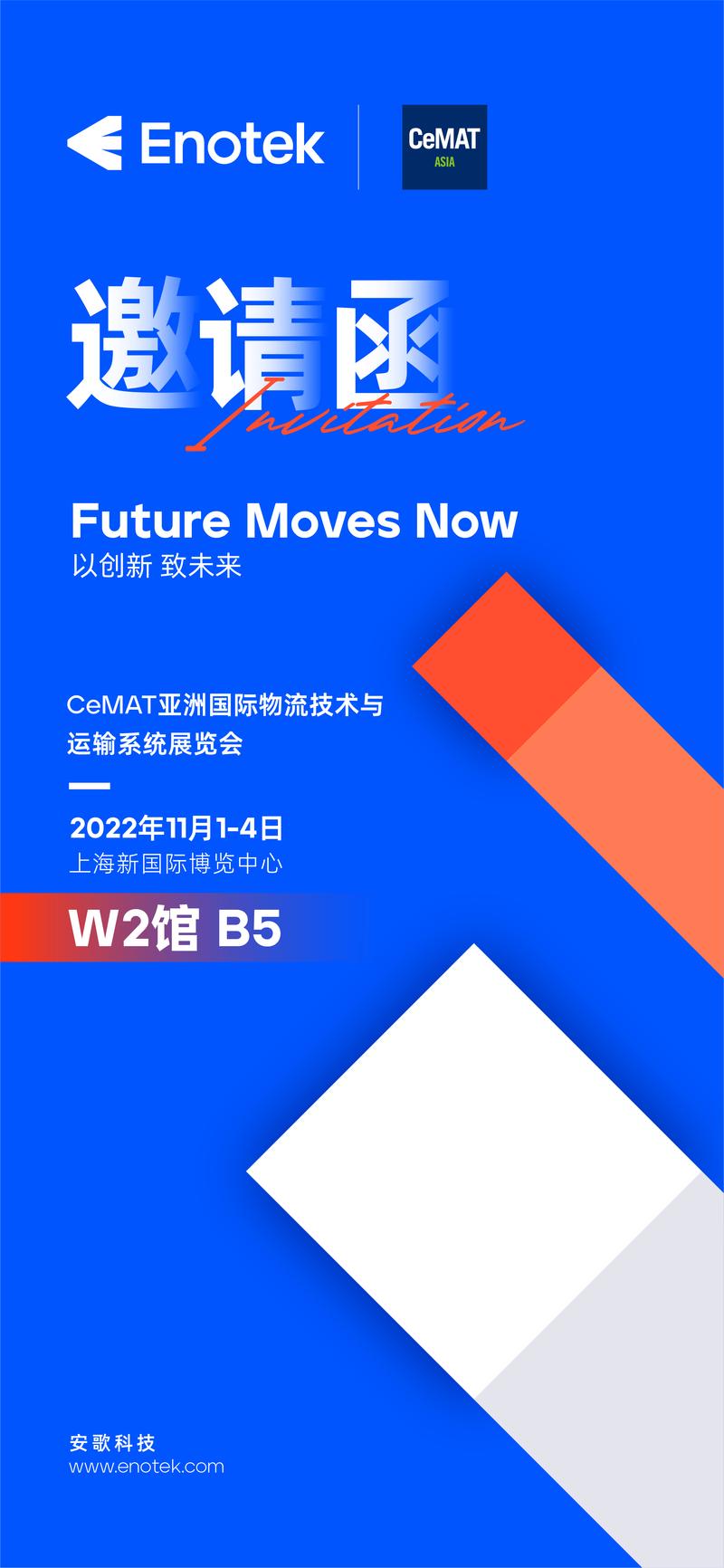 Enotek

CeMAT
ASIA

邀请函
Invitation

Future Moves Now
以创新 致未来

CeMAT亚洲国际物流技术与运输系统展览会

2022年11月1-4日
上海新国际博览中心

W2馆 B5

安歌科技
www.enotek.com